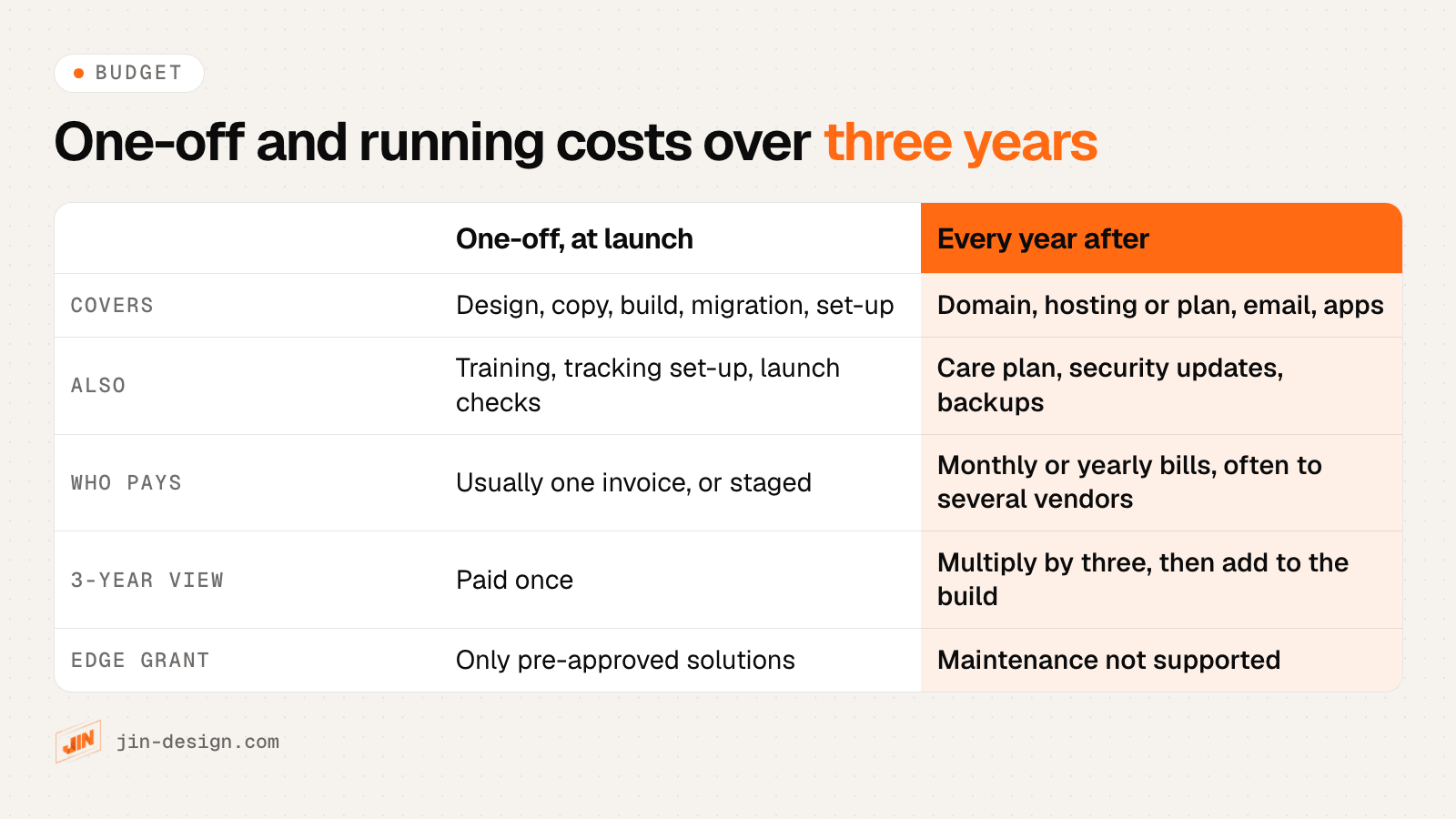 • BUDGET

One-off and running costs over three years

|  | One-off, at launch | Every year after |
|---|---|---|
| COVERS | Design, copy, build, migration, set-up | Domain, hosting or plan, email, apps |
| ALSO | Training, tracking set-up, launch checks | Care plan, security updates, backups |
| WHO PAYS | Usually one invoice, or staged | Monthly or yearly bills, often to several vendors |
| 3-YEAR VIEW | Paid once | Multiply by three, then add to the build |
| EDGE GRANT | Only pre-approved solutions | Maintenance not supported |

JIN jin-design.com